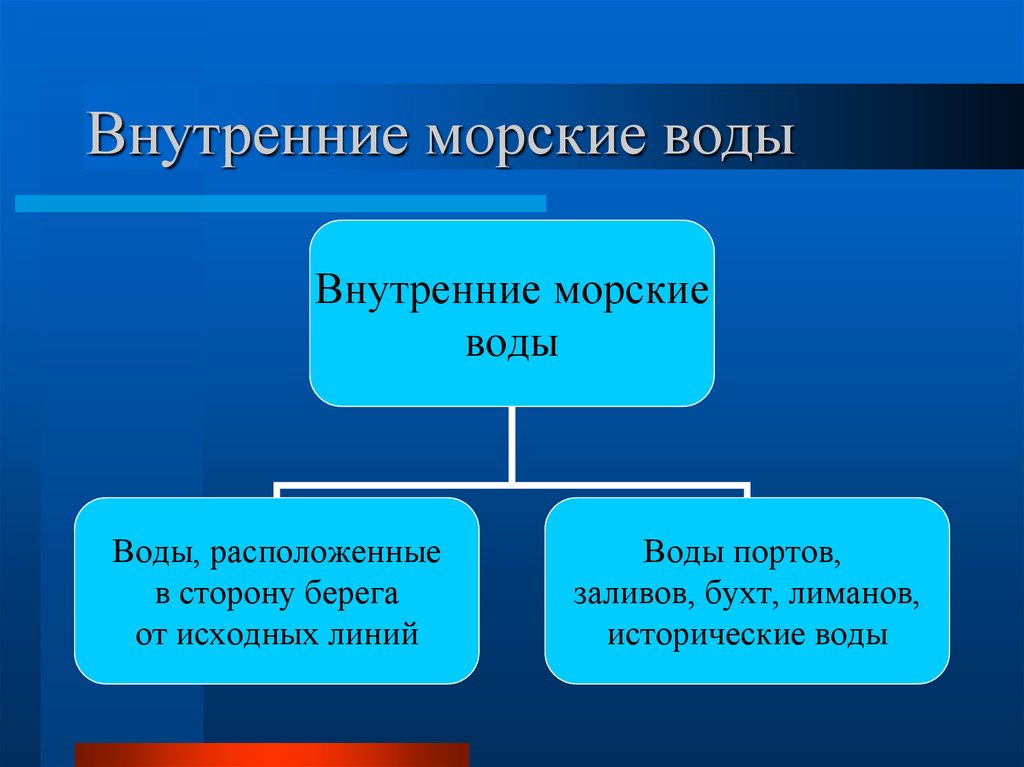 Внутренние морские воды

Внутренние морские воды

Воды, расположенные в сторону берега от исходных линий

Воды портов, заливов, бухт, лиманов, исторические воды